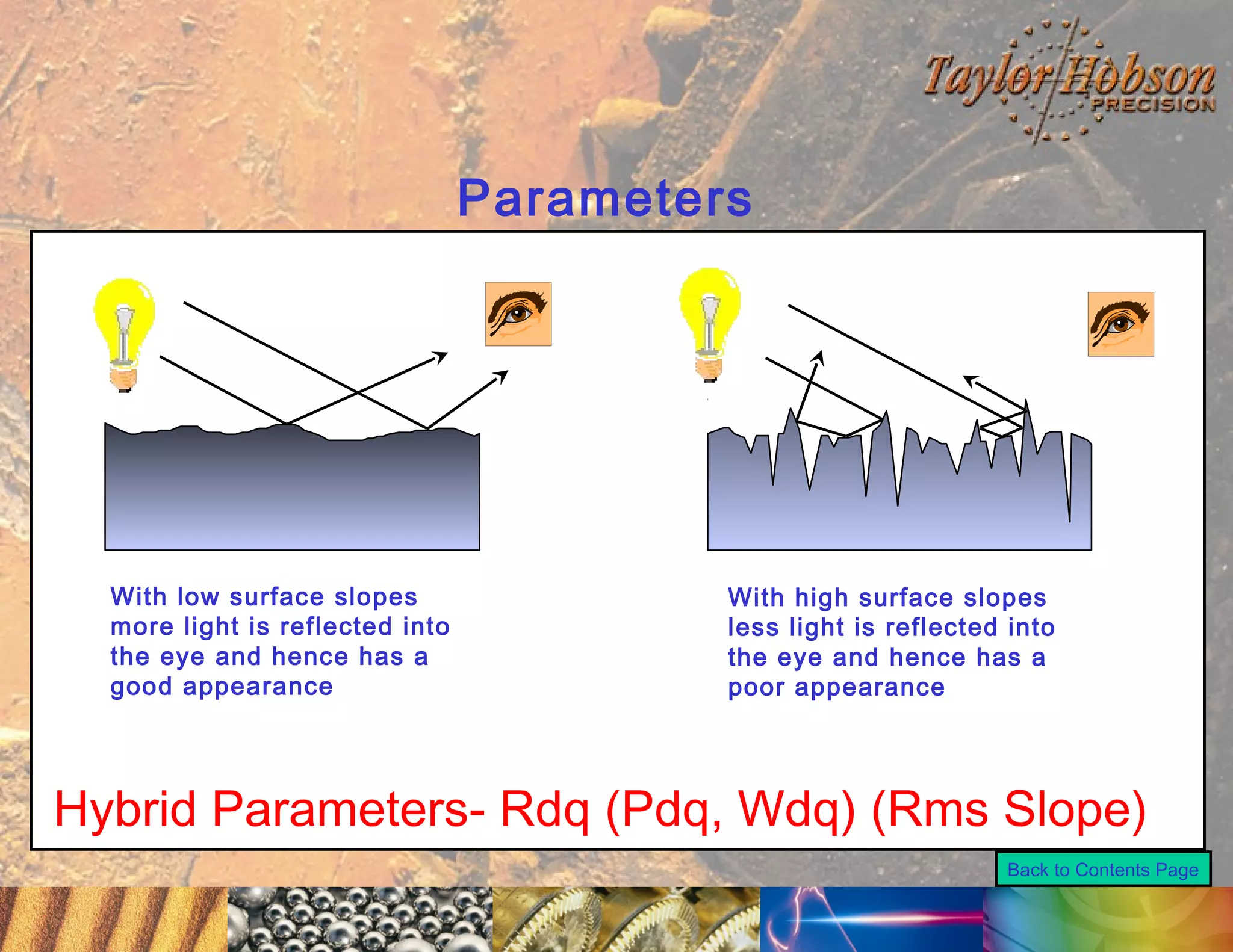 Taylor Hobson PRECISION

Parameters

With low surface slopes more light is reflected into the eye and hence has a good appearance

With high surface slopes less light is reflected into the eye and hence has a poor appearance

Hybrid Parameters- Rdq (Pdq, Wdq) (Rms Slope)

Back to Contents Page